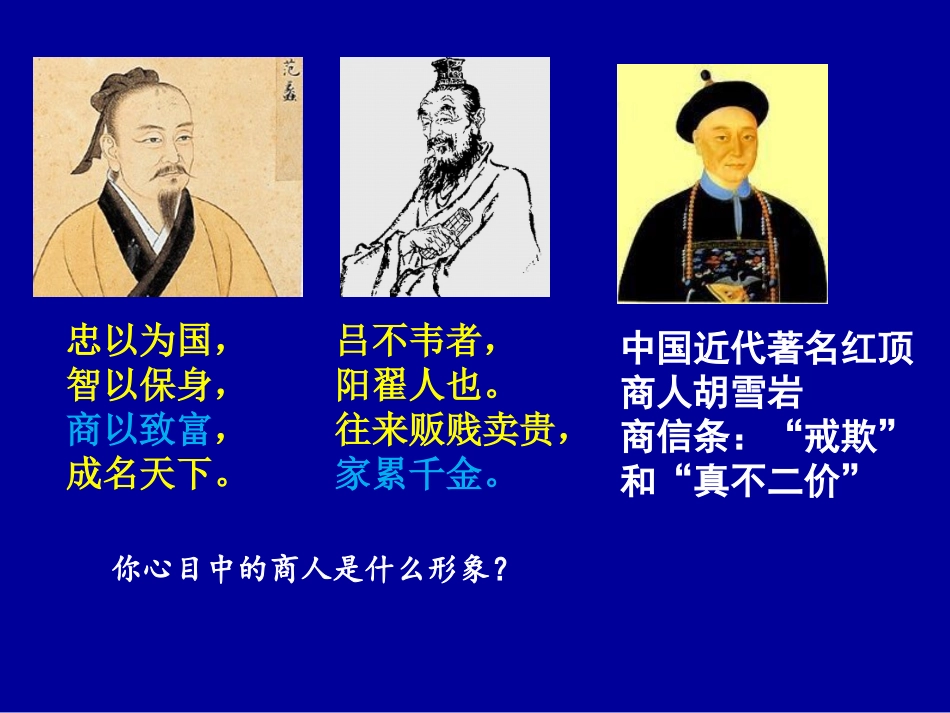 范蠡

忠以为国，
智以保身，
商以致富，
成名天下。

吕不韦者，
阳翟人也。
往来贩贱卖贵，
家累千金。

中国近代著名红顶商人胡雪岩
商信条：“戒欺”和“真不二价”

你心目中的商人是什么形象？